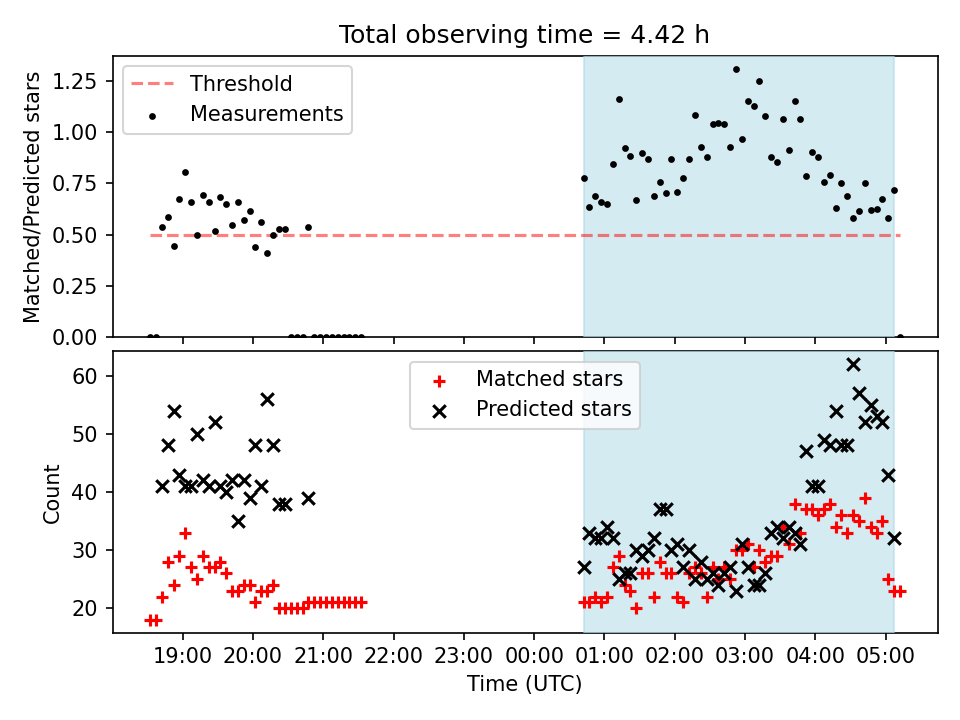 Total observing time = 4.42 h

Threshold
Measurements

Matched/Predicted stars

1.25
1.00
0.75
0.50
0.25
0.00

Matched stars
Predicted stars

Count

60
50
40
30
20

19:00 20:00 21:00 22:00 23:00 00:00 01:00 02:00 03:00 04:00 05:00

Time (UTC)